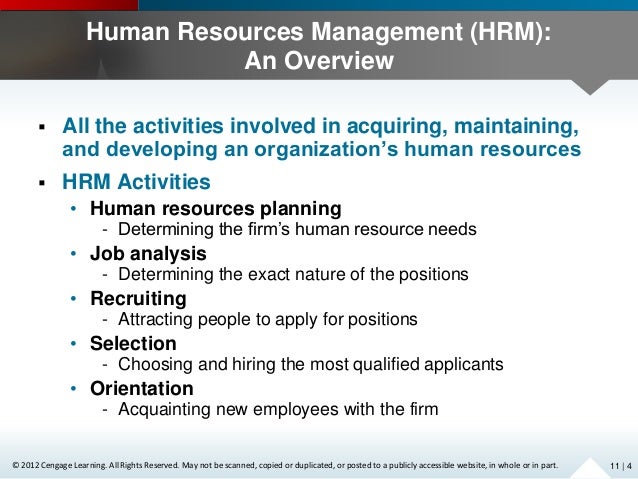 Human Resources Management (HRM): An Overview

▪ All the activities involved in acquiring, maintaining, and developing an organization's human resources

▪ HRM Activities

• Human resources planning
- Determining the firm's human resource needs

• Job analysis
- Determining the exact nature of the positions

• Recruiting
- Attracting people to apply for positions

• Selection
- Choosing and hiring the most qualified applicants

• Orientation
- Acquainting new employees with the firm

© 2012 Cengage Learning. All Rights Reserved. May not be scanned, copied or duplicated, or posted to a publicly accessible website, in whole or in part.

11 | 4